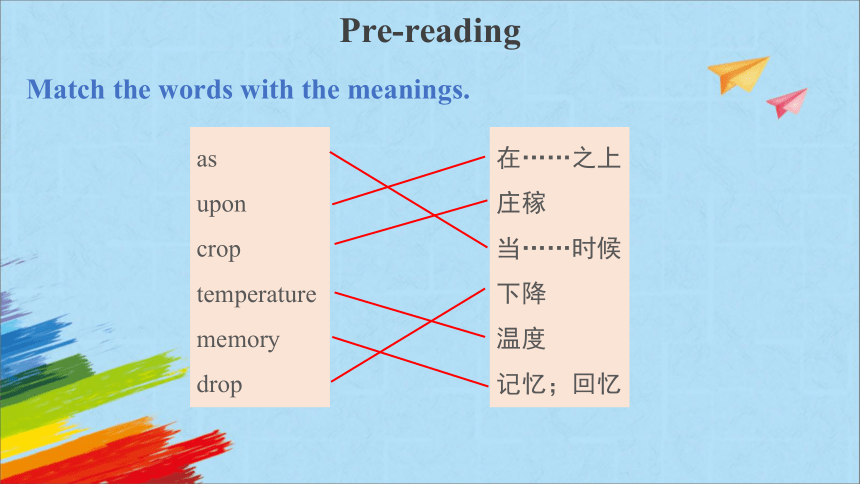 Pre-reading

Match the words with the meanings.

as
upon
crop
temperature
memory
drop

在……之上
庄稼
当……时候
下降
温度
记忆；回忆